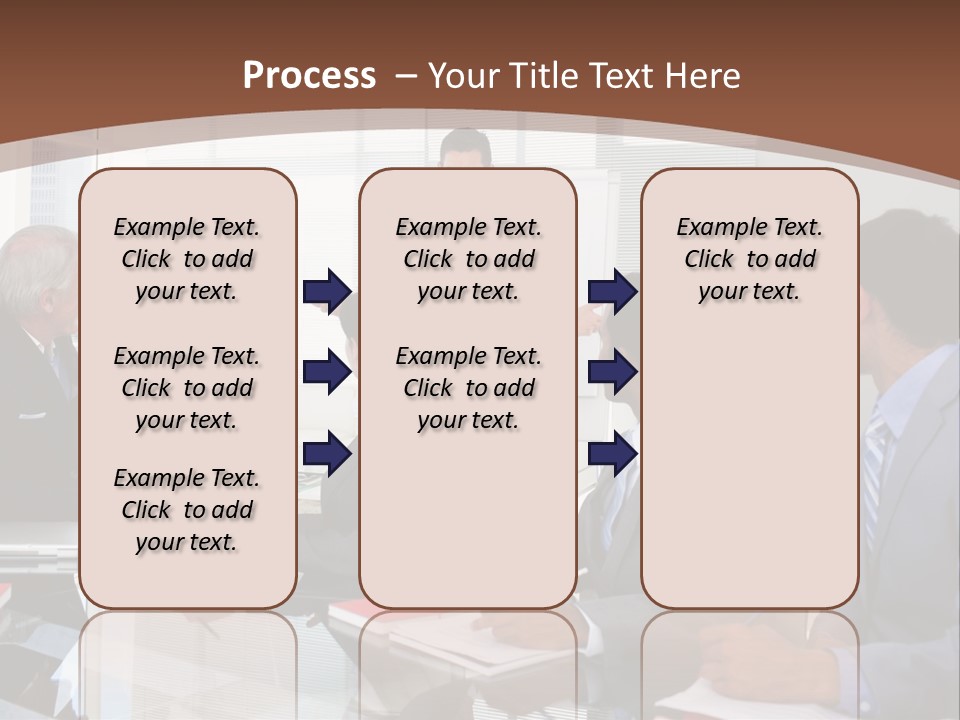 Process – Your Title Text Here

Example Text. Click to add your text.

Example Text. Click to add your text.

Example Text. Click to add your text.

Example Text. Click to add your text.

Example Text. Click to add your text.

Example Text. Click to add your text.